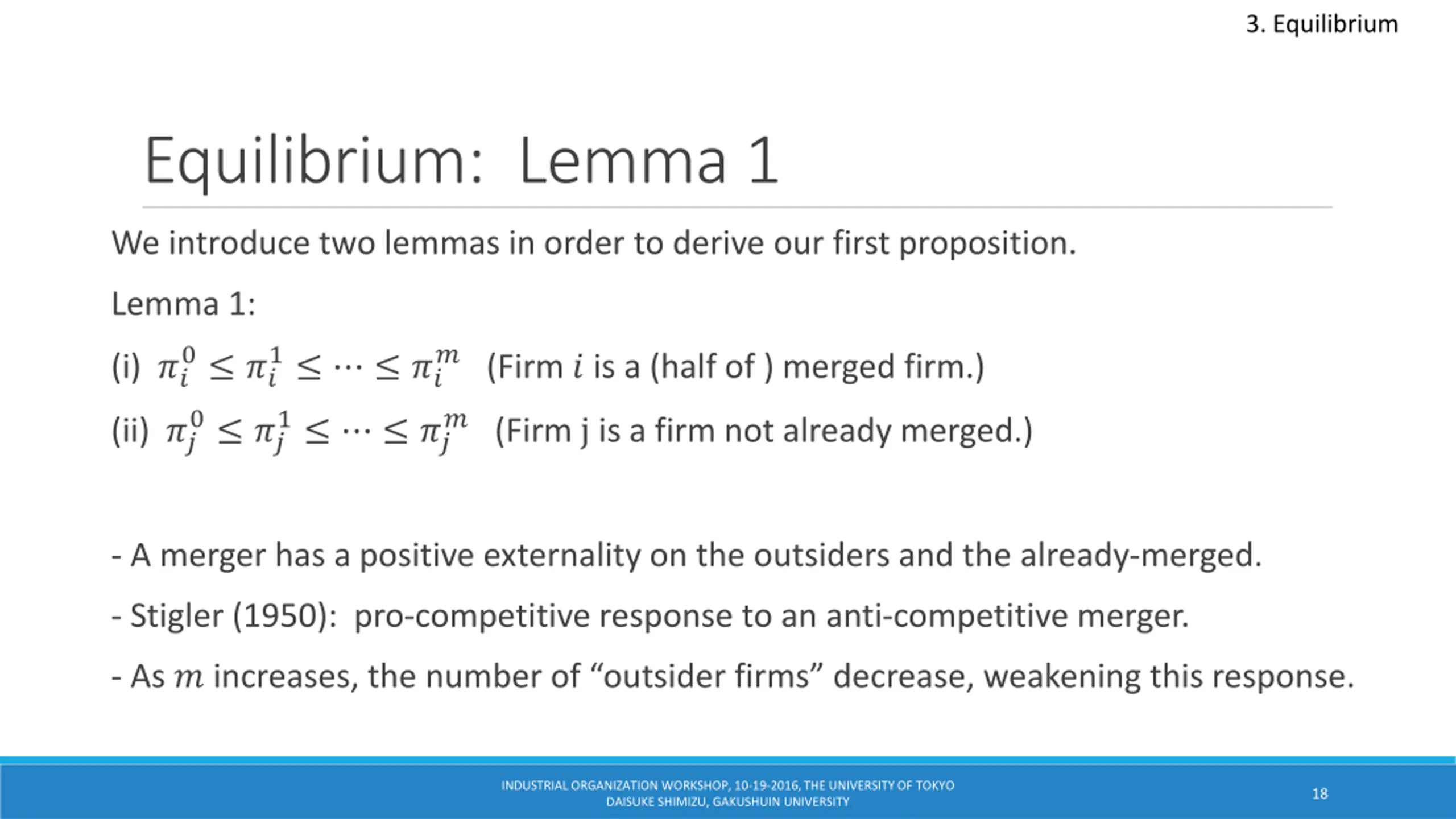 3. Equilibrium

Equilibrium: Lemma 1

We introduce two lemmas in order to derive our first proposition.

Lemma 1:

(i) $\pi_i^0 \leq \pi_i^1 \leq \cdots \leq \pi_i^m$ (Firm $i$ is a (half of ) merged firm.)

(ii) $\pi_j^0 \leq \pi_j^1 \leq \cdots \leq \pi_j^m$ (Firm j is a firm not already merged.)

- A merger has a positive externality on the outsiders and the already-merged.

- Stigler (1950): pro-competitive response to an anti-competitive merger.

- As $m$ increases, the number of “outsider firms” decrease, weakening this response.

INDUSTRIAL ORGANIZATION WORKSHOP, 10-19-2016, THE UNIVERSITY OF TOKYO
DAISUKE SHIMIZU, GAKUSHUIN UNIVERSITY

18